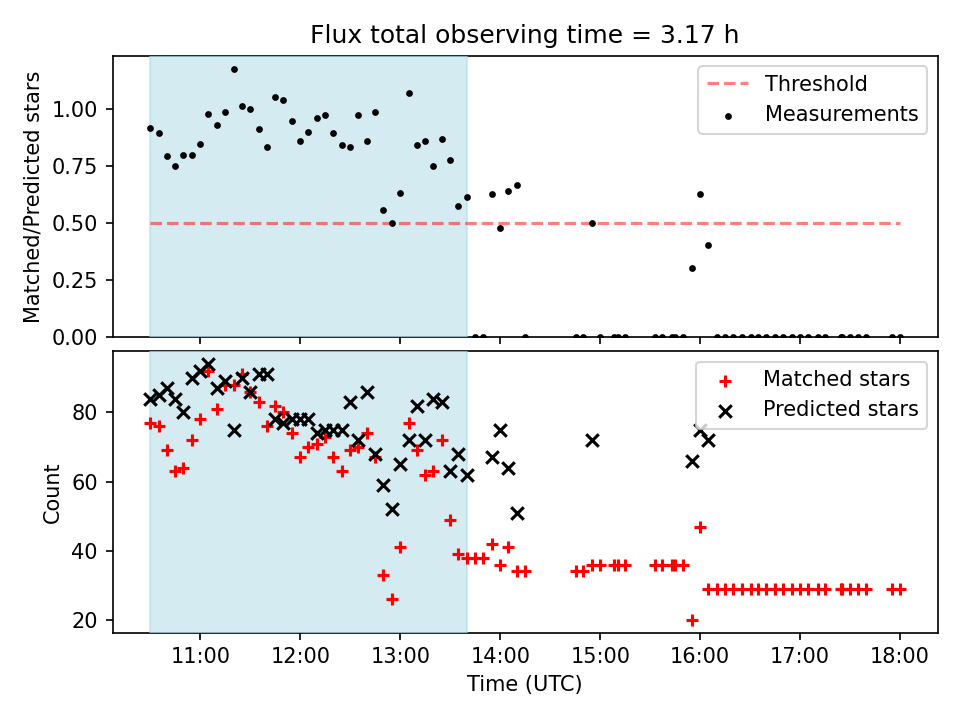 Flux total observing time = 3.17 h

Matched/Predicted stars

1.00
0.75
0.50
0.25
0.00

Threshold
Measurements

Count

80
60
40
20

Matched stars
Predicted stars

11:00
12:00
13:00
14:00
15:00
16:00
17:00
18:00

Time (UTC)